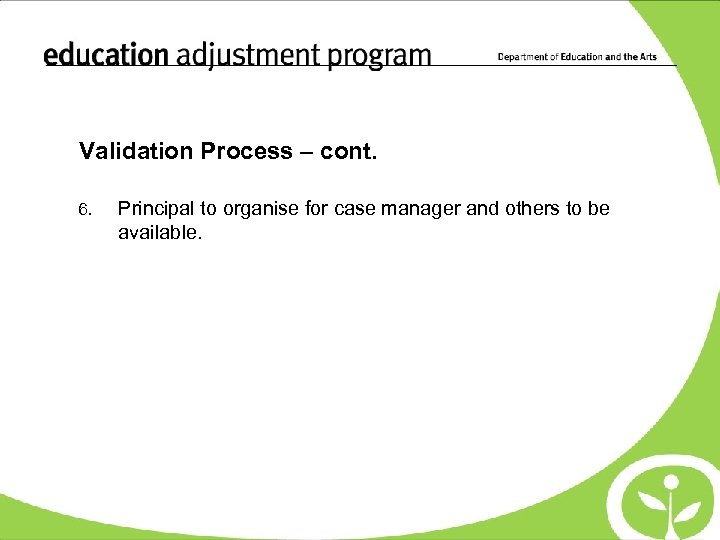 education adjustment program

Department of Education and the Arts

Validation Process – cont.

6. Principal to organise for case manager and others to be available.